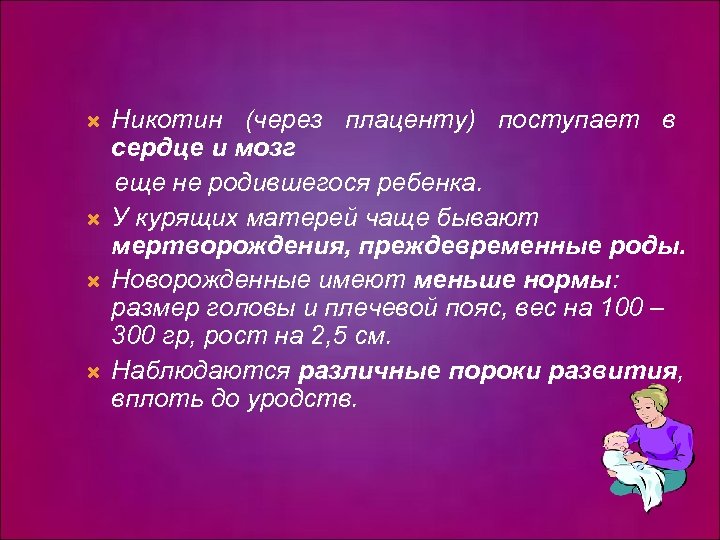 Никотин (через плаценту) поступает в сердце и мозг

еще не родившегося ребенка.

У курящих матерей чаще бывают мертворождения, преждевременные роды.

Новорожденные имеют меньше нормы: размер головы и плечевой пояс, вес на 100 – 300 гр, рост на 2,5 см.

Наблюдаются различные пороки развития, вплоть до уродств.